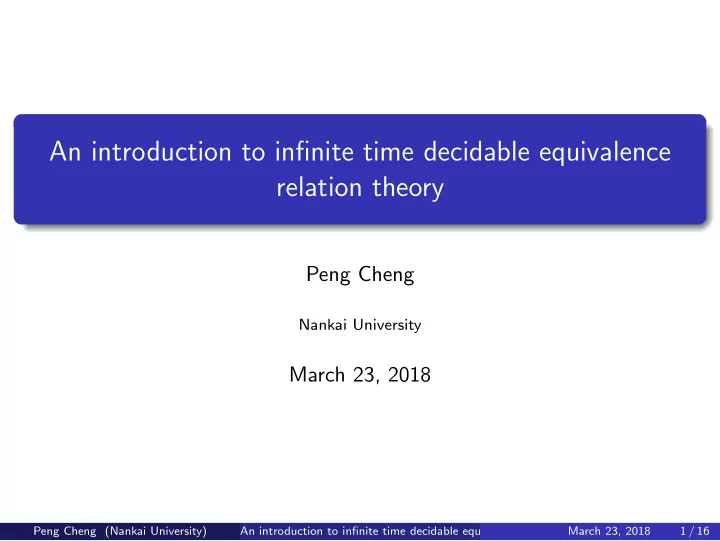 An introduction to infinite time decidable equivalence relation theory

Peng Cheng

Nankai University

March 23, 2018

Peng Cheng (Nankai University) An introduction to infinite time decidable equ March 23, 2018 1 / 16